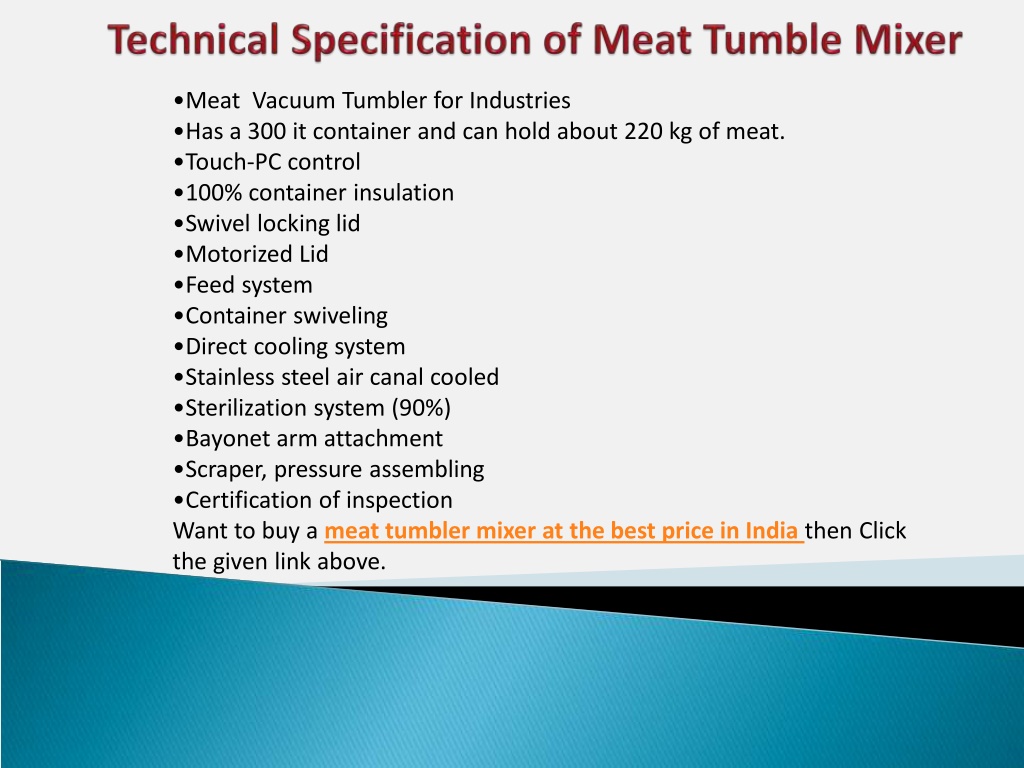 Technical Specification of Meat Tumble Mixer

•Meat Vacuum Tumbler for Industries
•Has a 300 it container and can hold about 220 kg of meat.
•Touch-PC control
•100% container insulation
•Swivel locking lid
•Motorized Lid
•Feed system
•Container swiveling
•Direct cooling system
•Stainless steel air canal cooled
•Sterilization system (90%)
•Bayonet arm attachment
•Scraper, pressure assembling
•Certification of inspection
Want to buy a meat tumbler mixer at the best price in India then Click the given link above.